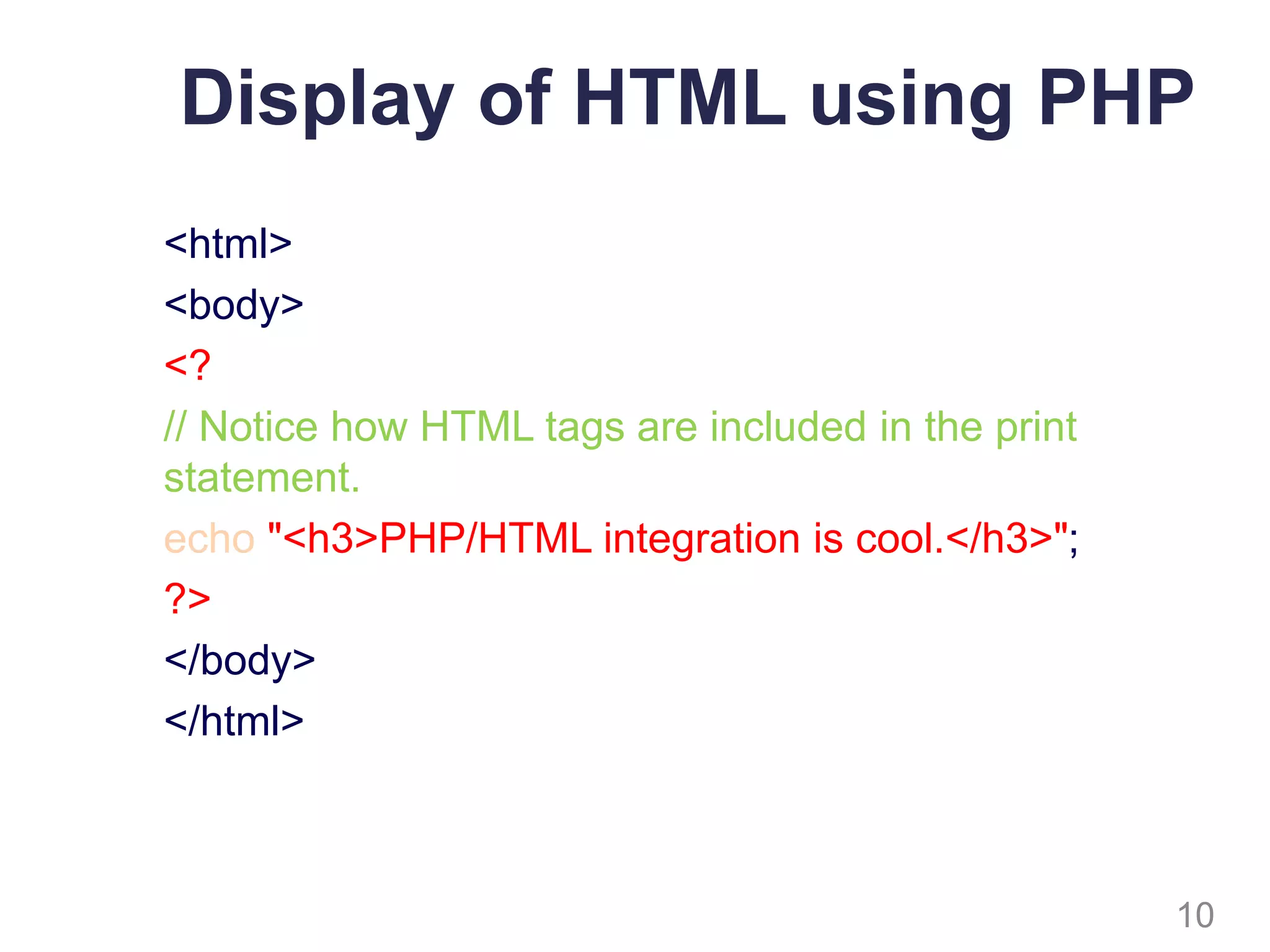 Display of HTML using PHP

<html>

<body>

<?

// Notice how HTML tags are included in the print statement.

echo "<h3>PHP/HTML integration is cool.</h3>";

?>

</body>

</html>

10